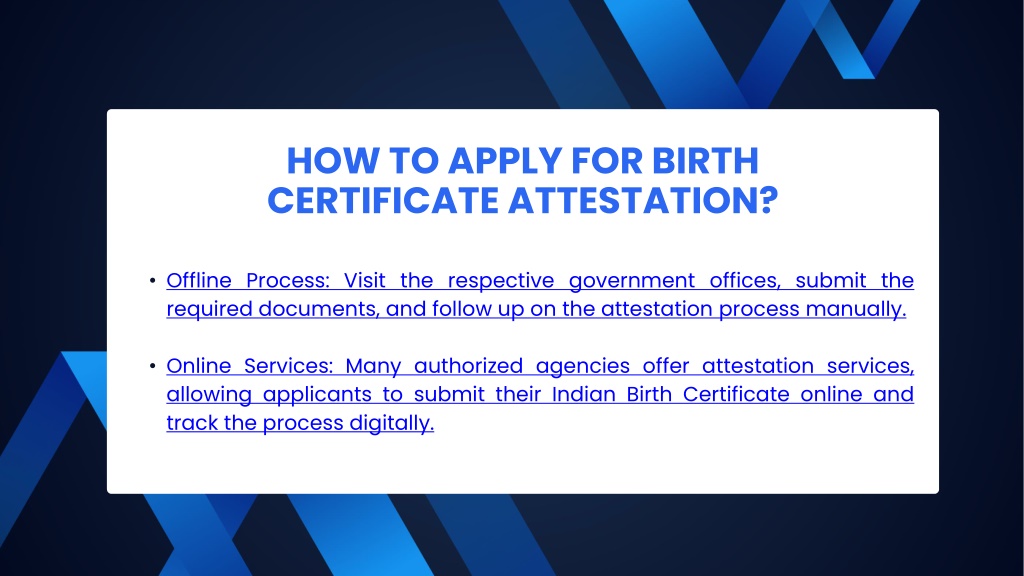 HOW TO APPLY FOR BIRTH CERTIFICATE ATTESTATION?

• Offline Process: Visit the respective government offices, submit the required documents, and follow up on the attestation process manually.

• Online Services: Many authorized agencies offer attestation services, allowing applicants to submit their Indian Birth Certificate online and track the process digitally.